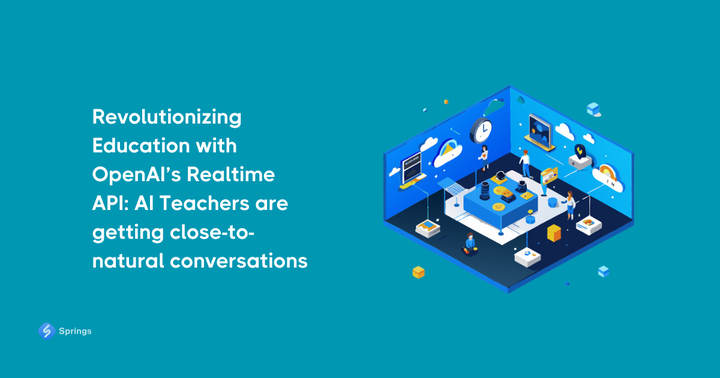 Revolutionizing Education with OpenAI's Realtime API: AI Teachers are getting close-to-natural conversations

Springs